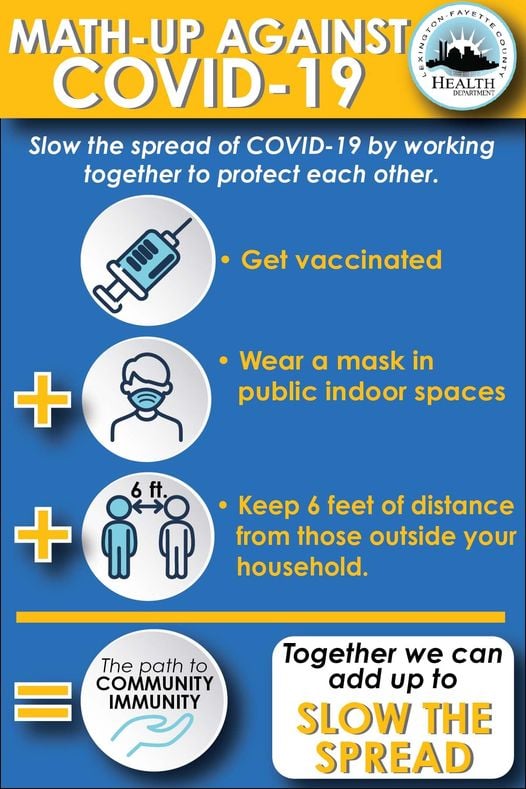 MATH-UP AGAINST COVID-19

LEXINGTON-FAYETTE COUNTY HEALTH DEPARTMENT

Slow the spread of COVID-19 by working together to protect each other.

• Get vaccinated

+

• Wear a mask in public indoor spaces

+

6 ft.

• Keep 6 feet of distance from those outside your household.

=

The path to COMMUNITY IMMUNITY

Together we can add up to SLOW THE SPREAD